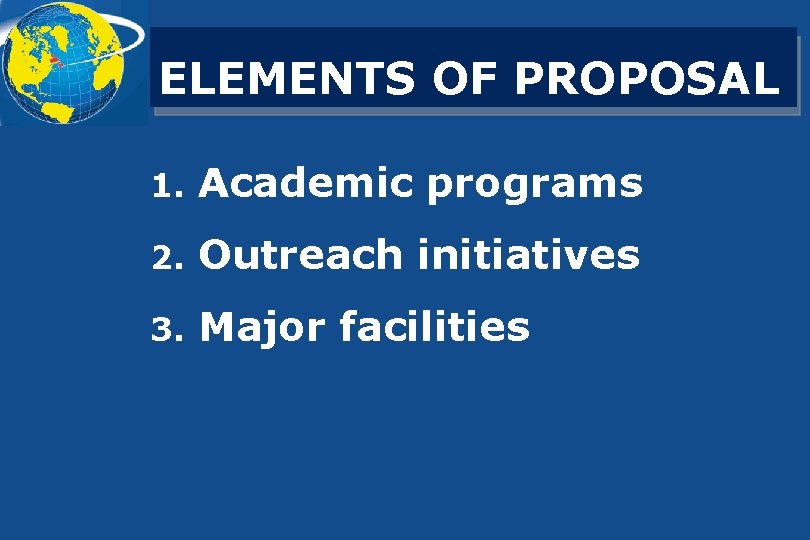 ELEMENTS OF PROPOSAL

1. Academic programs
2. Outreach initiatives
3. Major facilities